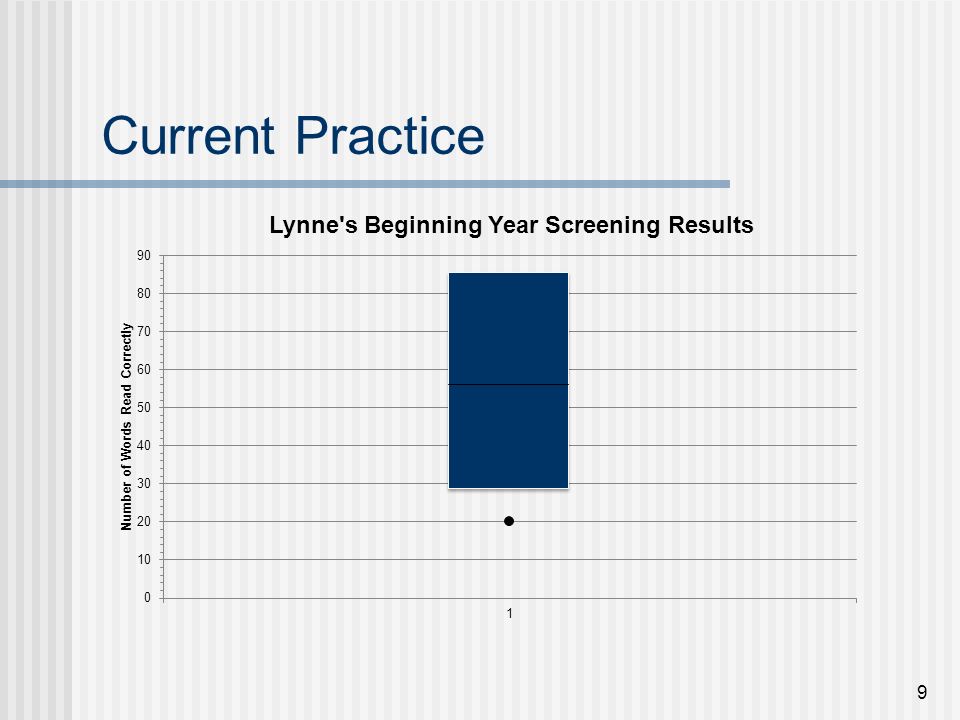 Current Practice

Lynne's Beginning Year Screening Results

Number of Words Read Correctly

90
80
70
60
50
40
30
20
10
0

1

9